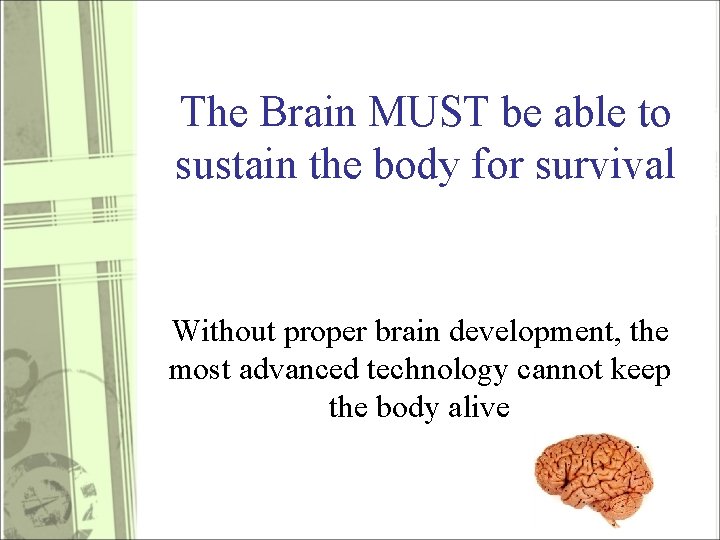 The Brain MUST be able to sustain the body for survival

Without proper brain development, the most advanced technology cannot keep the body alive